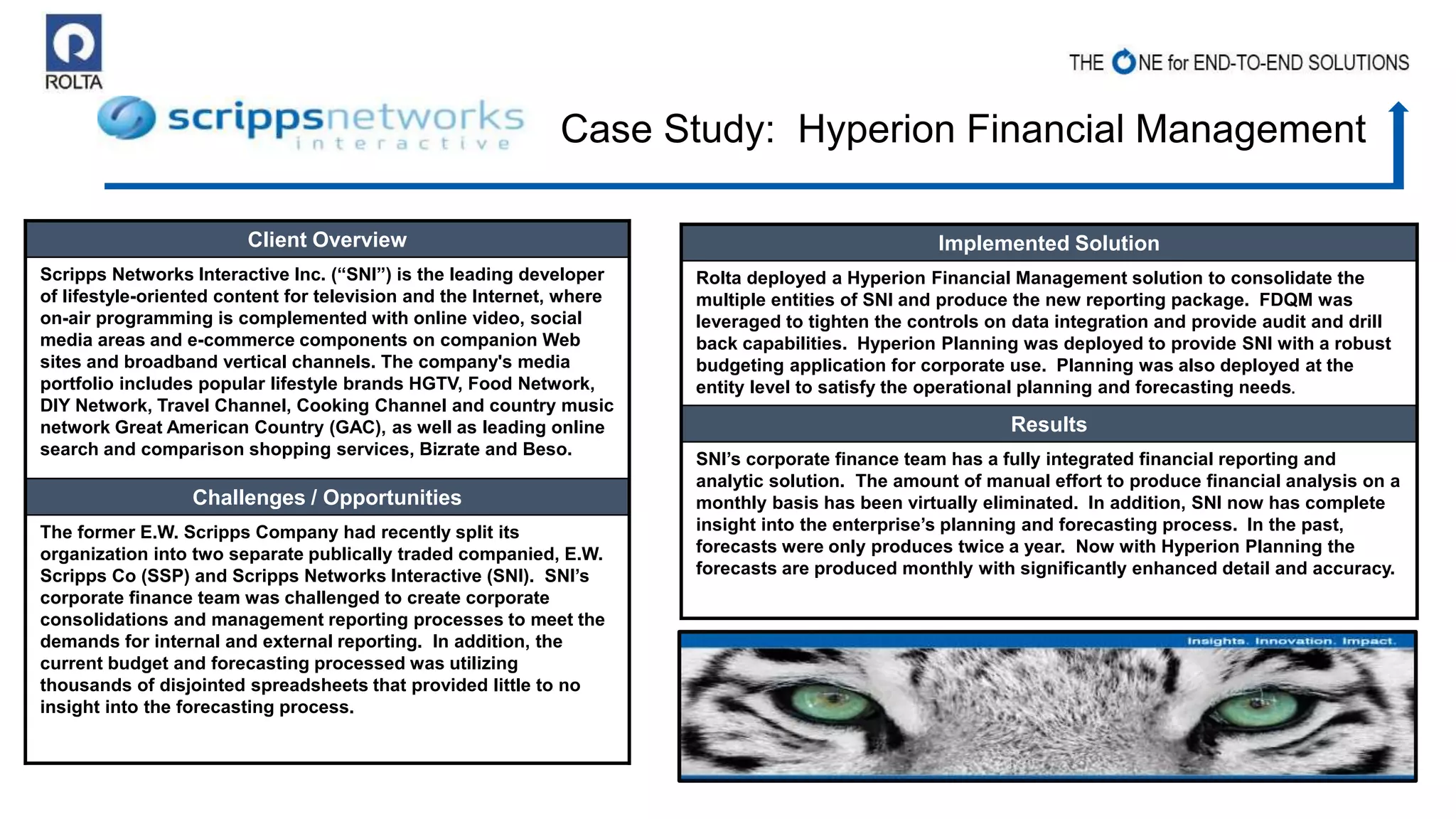 ROLTA

THE ONE for END-TO-END SOLUTIONS

scrippsnetworks interactive

Case Study: Hyperion Financial Management

Client Overview

Scripps Networks Interactive Inc. (“SNI”) is the leading developer of lifestyle-oriented content for television and the Internet, where on-air programming is complemented with online video, social media areas and e-commerce components on companion Web sites and broadband vertical channels. The company's media portfolio includes popular lifestyle brands HGTV, Food Network, DIY Network, Travel Channel, Cooking Channel and country music network Great American Country (GAC), as well as leading online search and comparison shopping services, Bizrate and Beso.

Challenges / Opportunities

The former E.W. Scripps Company had recently split its organization into two separate publically traded companied, E.W. Scripps Co (SSP) and Scripps Networks Interactive (SNI). SNI’s corporate finance team was challenged to create corporate consolidations and management reporting processes to meet the demands for internal and external reporting. In addition, the current budget and forecasting processed was utilizing thousands of disjointed spreadsheets that provided little to no insight into the forecasting process.

Implemented Solution

Rolta deployed a Hyperion Financial Management solution to consolidate the multiple entities of SNI and produce the new reporting package. FDQM was leveraged to tighten the controls on data integration and provide audit and drill back capabilities. Hyperion Planning was deployed to provide SNI with a robust budgeting application for corporate use. Planning was also deployed at the entity level to satisfy the operational planning and forecasting needs.

Results

SNI’s corporate finance team has a fully integrated financial reporting and analytic solution. The amount of manual effort to produce financial analysis on a monthly basis has been virtually eliminated. In addition, SNI now has complete insight into the enterprise’s planning and forecasting process. In the past, forecasts were only produces twice a year. Now with Hyperion Planning the forecasts are produced monthly with significantly enhanced detail and accuracy.

Insights. Innovation. Impact.